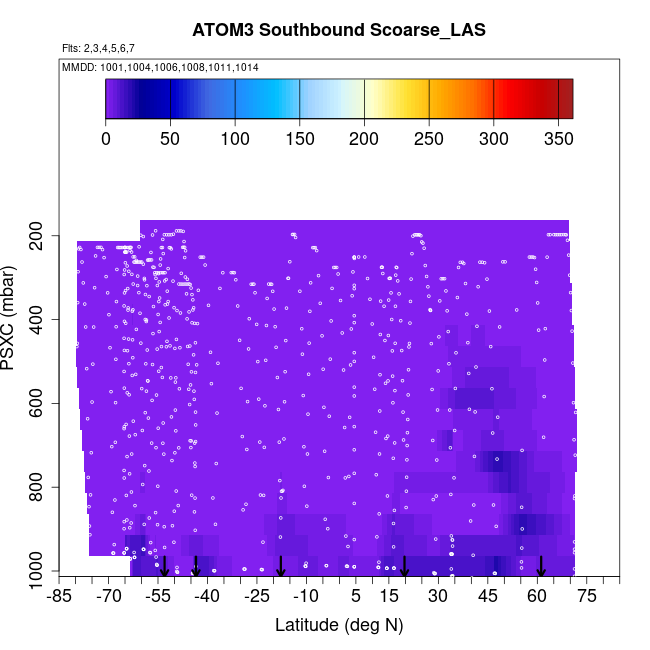 ATOM3 Southbound Scoarse_LAS

Flts: 2,3,4,5,6,7

MMDD: 1001,1004,1006,1008,1011,1014

0 50 100 150 200 250 300 350

PSXC (mbar)

200 400 600 800 1000

-85 -70 -55 -40 -25 -10 5 15 30 45 60 75

Latitude (deg N)